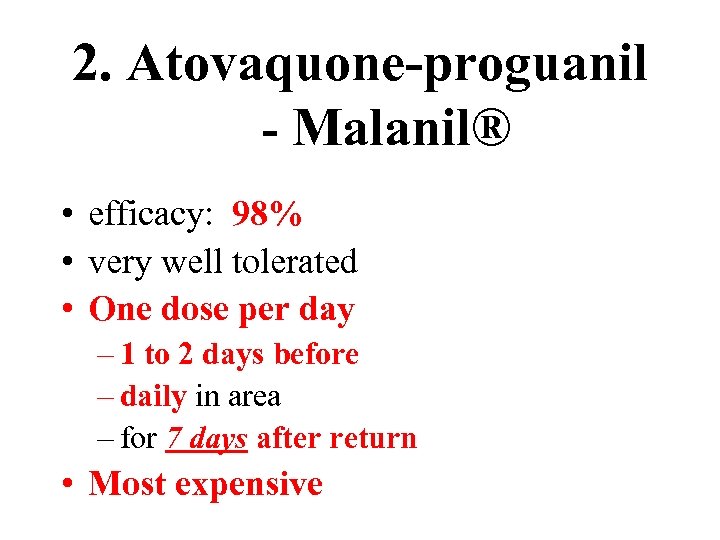 2. Atovaquone-proguanil - Malanil®

• efficacy: 98%
• very well tolerated
• One dose per day
– 1 to 2 days before
– daily in area
– for 7 days after return
• Most expensive